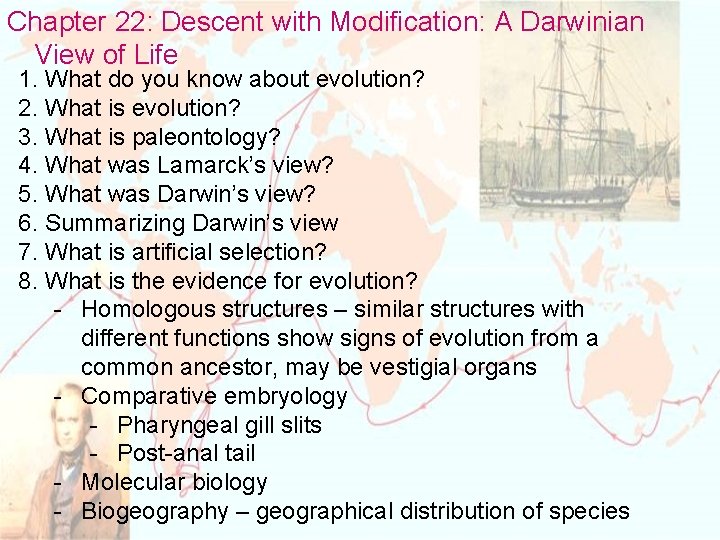 Chapter 22: Descent with Modification: A Darwinian View of Life

1. What do you know about evolution?
2. What is evolution?
3. What is paleontology?
4. What was Lamarck's view?
5. What was Darwin's view?
6. Summarizing Darwin's view
7. What is artificial selection?
8. What is the evidence for evolution?
- Homologous structures – similar structures with different functions show signs of evolution from a common ancestor, may be vestigial organs
- Comparative embryology
- Pharyngeal gill slits
- Post-anal tail
- Molecular biology
- Biogeography – geographical distribution of species